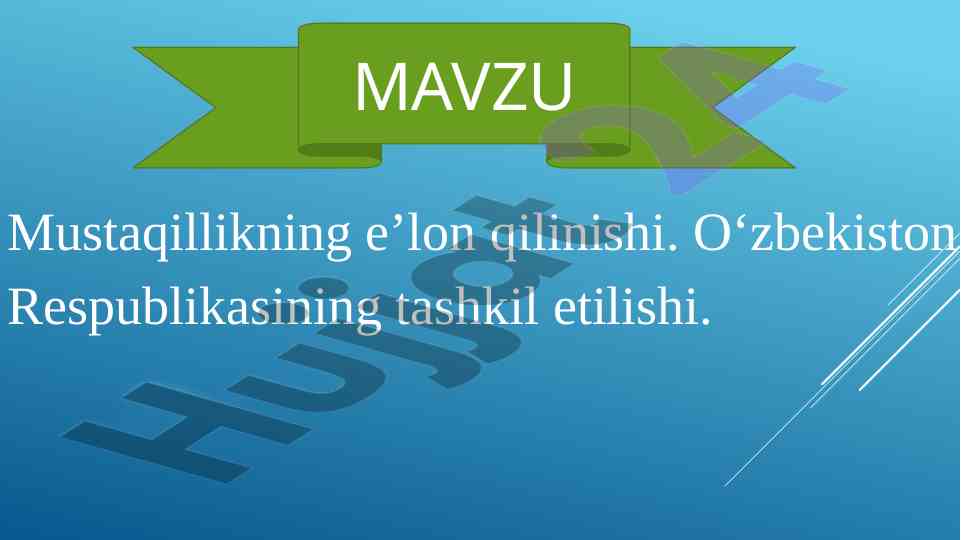 MAVZU

Mustaqillikning e’lon qilinishi. O‘zbekiston Respublikasining tashkil etilishi.

Hujjat 24